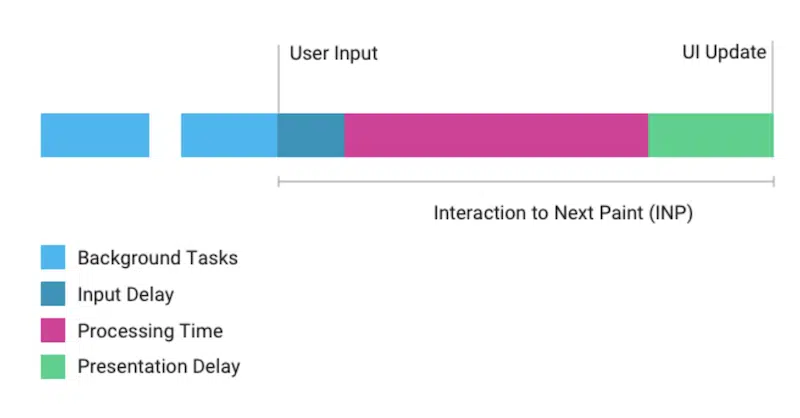 User Input

UI Update

Interaction to Next Paint (INP)

Background Tasks

Input Delay

Processing Time

Presentation Delay